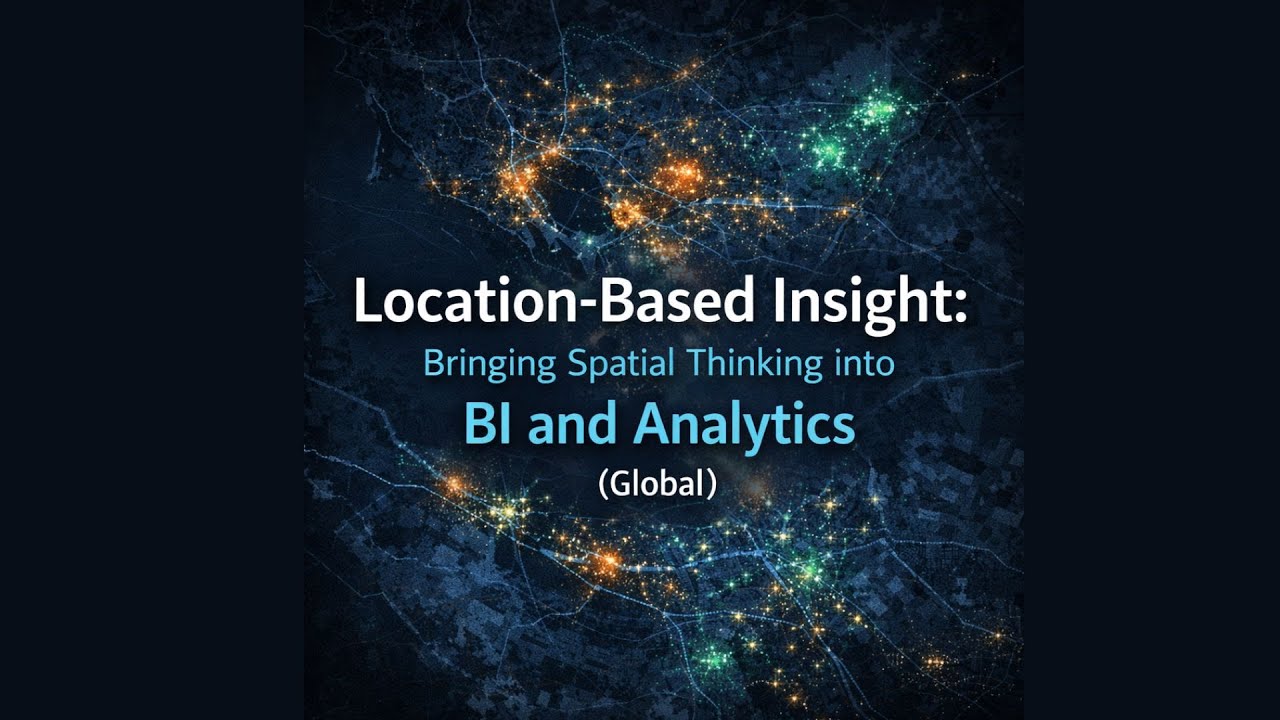 Location-Based Insight:
Bringing Spatial Thinking into
BI and Analytics
(Global)